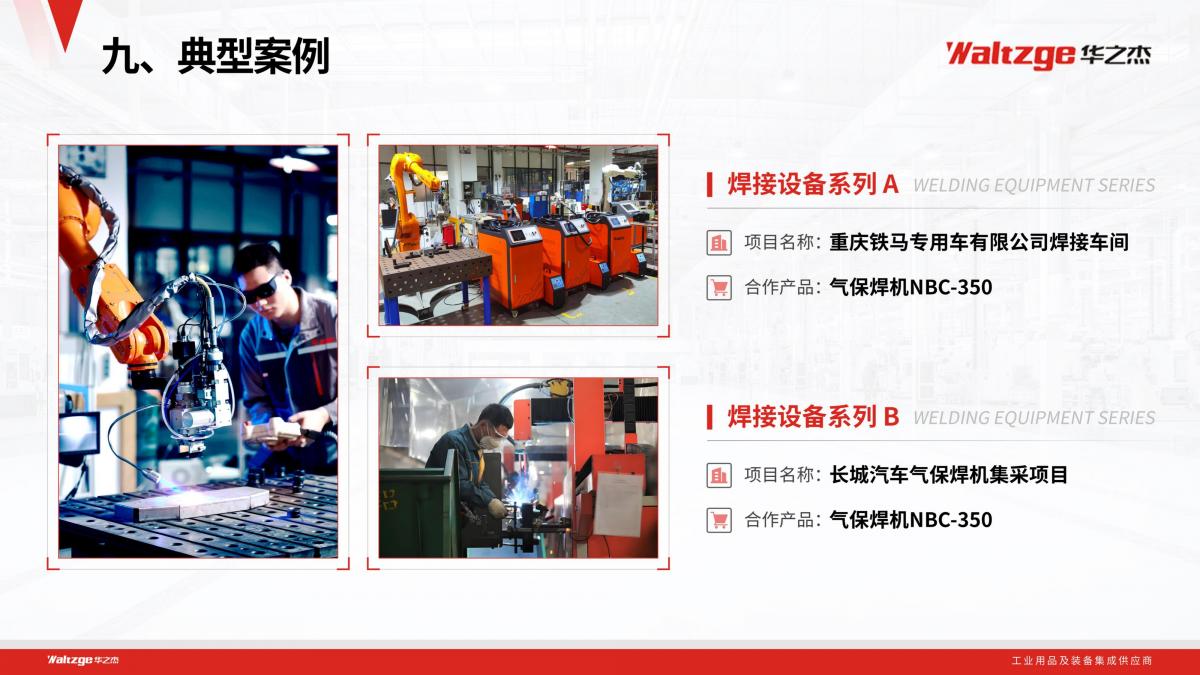 九、典型案例

Waltzge 华之杰

焊接设备系列 A WELDING EQUIPMENT SERIES

项目名称：重庆铁马专用车有限公司焊接车间

合作产品：气保焊机NBC-350

焊接设备系列 B WELDING EQUIPMENT SERIES

项目名称：长城汽车气保焊机集采项目

合作产品：气保焊机NBC-350

Waltzge 华之杰

工业用品及装备集成供应商